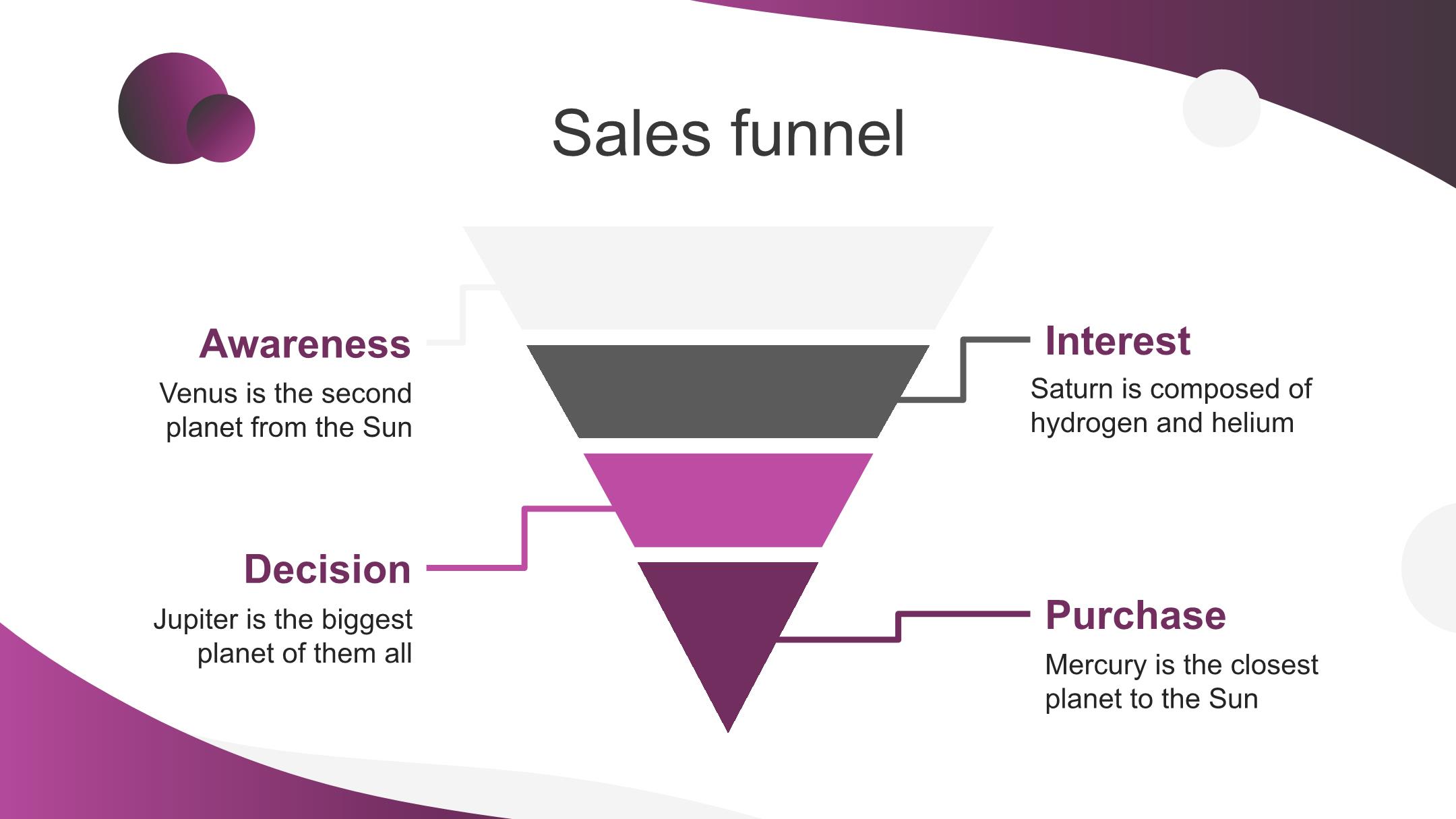 Sales funnel

Awareness

Venus is the second planet from the Sun

Interest

Saturn is composed of hydrogen and helium

Decision

Jupiter is the biggest planet of them all

Purchase

Mercury is the closest planet to the Sun